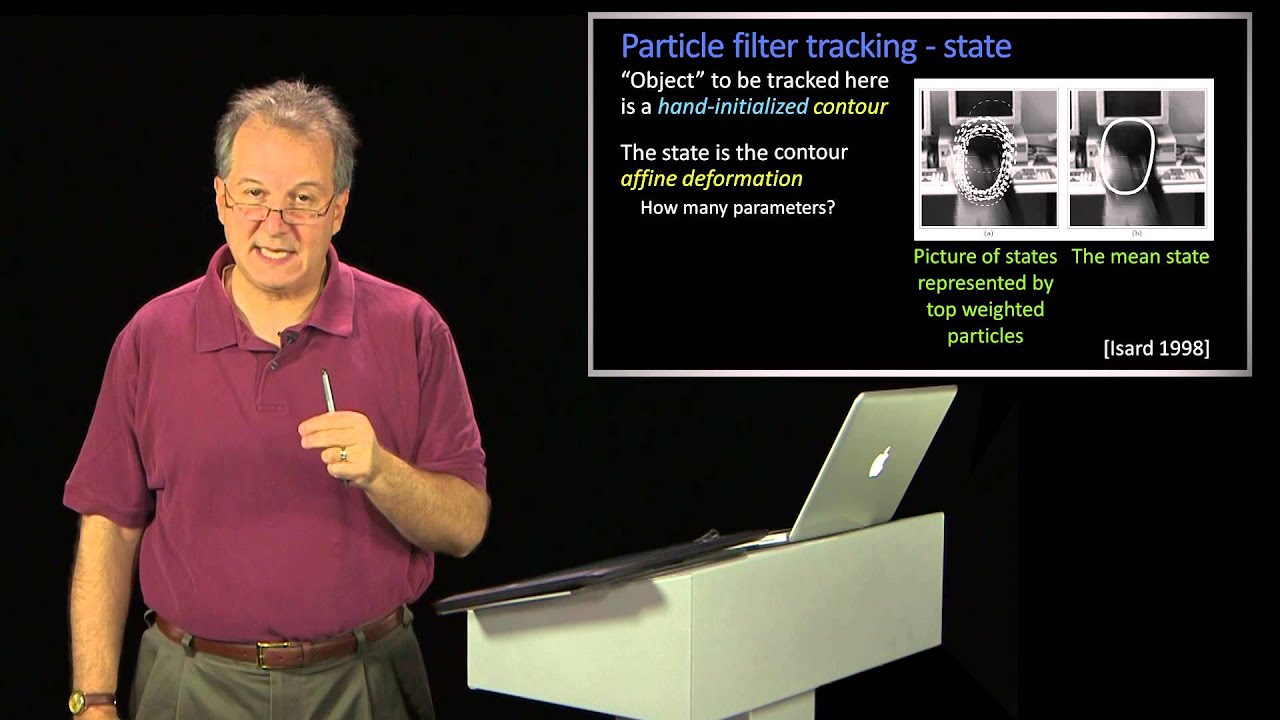 Particle filter tracking - state

"Object" to be tracked here is a hand-initialized contour

The state is the contour affine deformation

How many parameters?

(a)

(b)

Picture of states represented by top weighted particles

The mean state

[Isard 1998]